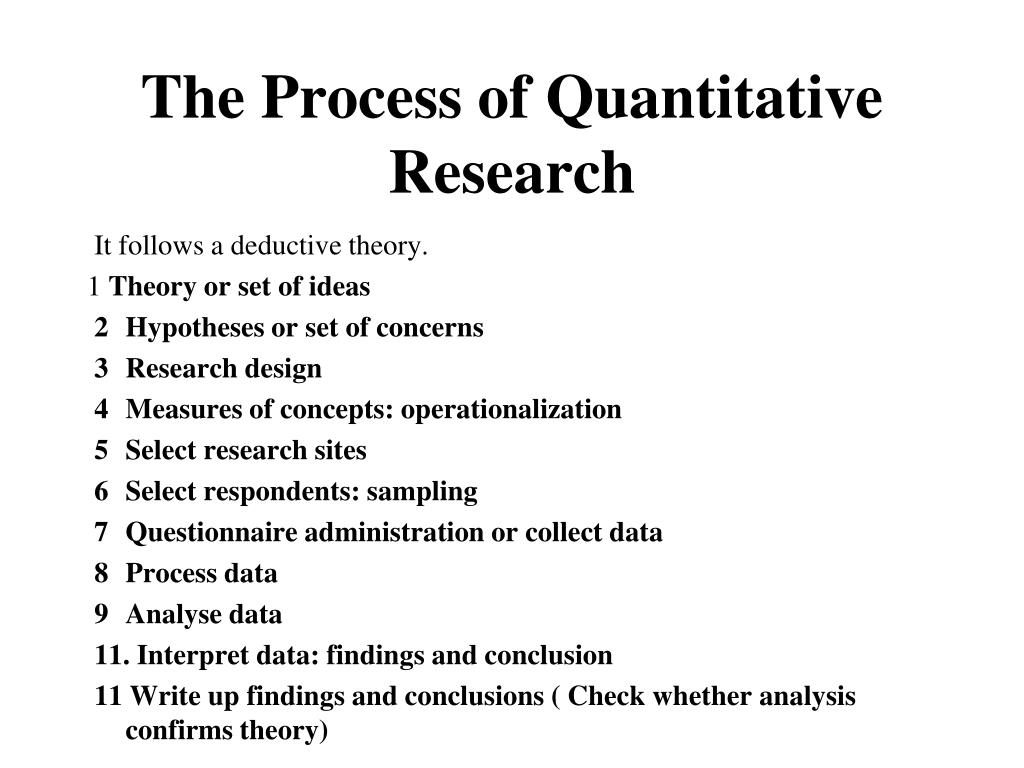 The Process of Quantitative Research

It follows a deductive theory.

1 Theory or set of ideas
2 Hypotheses or set of concerns
3 Research design
4 Measures of concepts: operationalization
5 Select research sites
6 Select respondents: sampling
7 Questionnaire administration or collect data
8 Process data
9 Analyse data
11. Interpret data: findings and conclusion
11 Write up findings and conclusions ( Check whether analysis confirms theory)